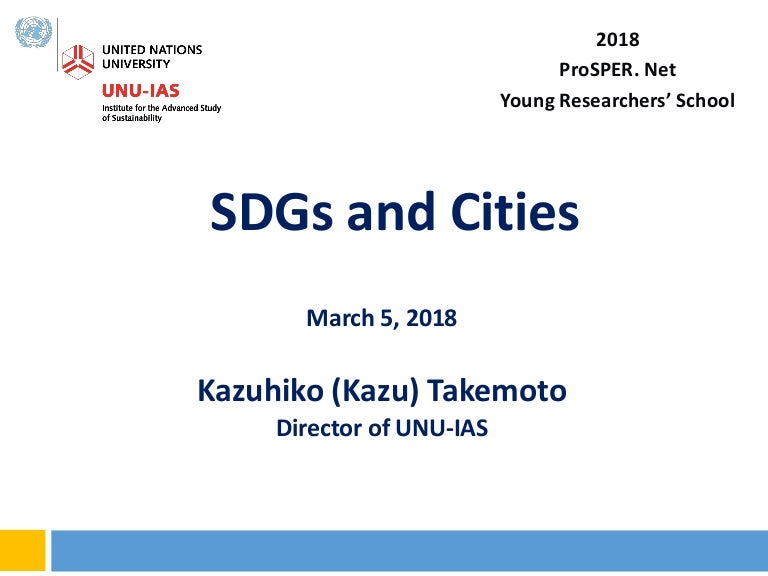 UNITED NATIONS
UNIVERSITY
UNU-IAS
Institute for the Advanced Study of Sustainability

2018
ProSPER. Net
Young Researchers' School

SDGs and Cities

March 5, 2018

Kazuhiko (Kazu) Takemoto
Director of UNU-IAS